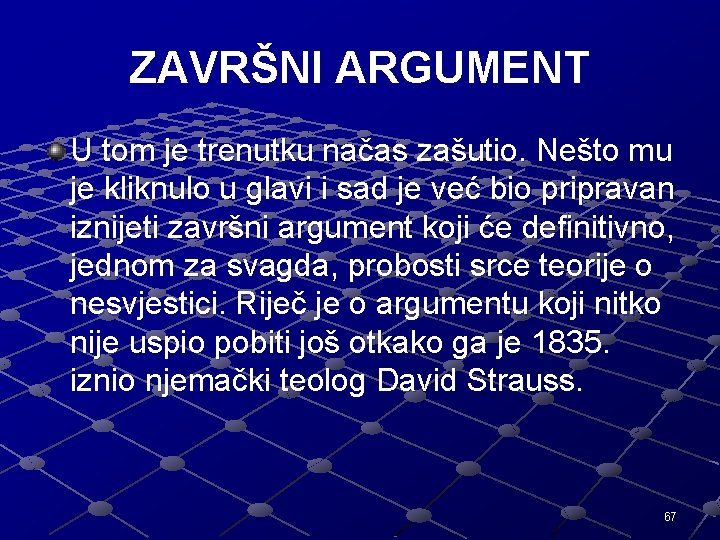 ZAVRŠNI ARGUMENT

U tom je trenutku načas zašutio. Nešto mu je kliknulo u glavi i sad je već bio pripravan iznijeti završni argument koji će definitivno, jednom za svagda, probosti srce teorije o nesvjestici. Riječ je o argumentu koji nitko nije uspio pobiti još otkako ga je 1835. iznio njemački teolog David Strauss.

67